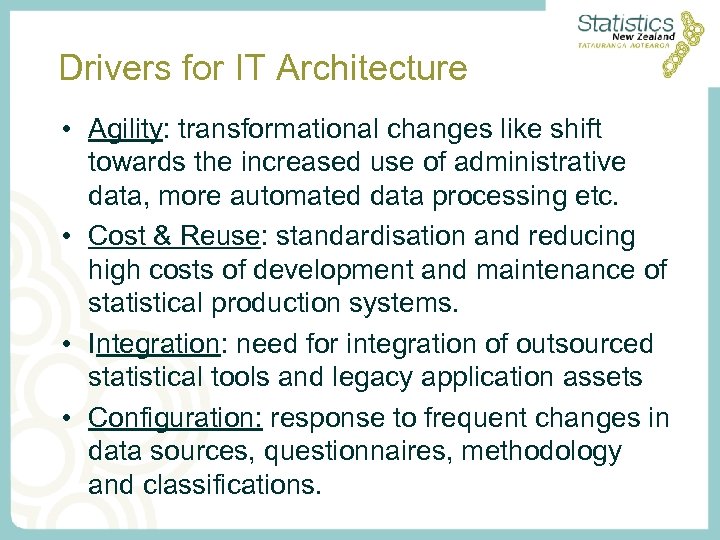 Statistics
New Zealand
TATAURANGA AOTEAROA

Drivers for IT Architecture

• Agility: transformational changes like shift towards the increased use of administrative data, more automated data processing etc.
• Cost & Reuse: standardisation and reducing high costs of development and maintenance of statistical production systems.
• Integration: need for integration of outsourced statistical tools and legacy application assets
• Configuration: response to frequent changes in data sources, questionnaires, methodology and classifications.